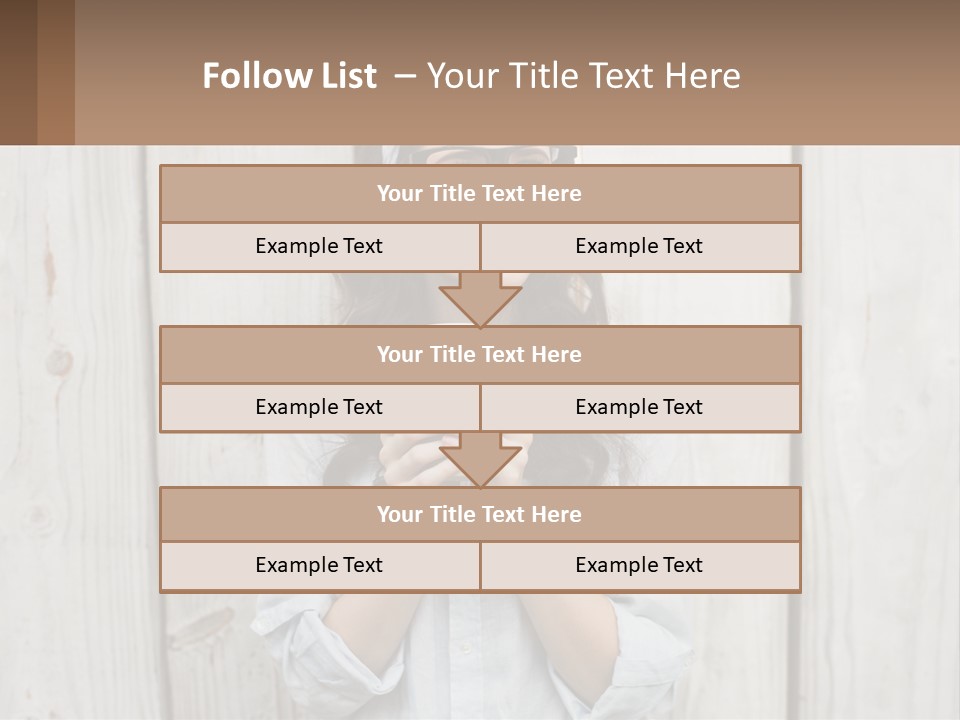 Follow List – Your Title Text Here

Your Title Text Here

Example Text

Example Text

Your Title Text Here

Example Text

Example Text

Your Title Text Here

Example Text

Example Text